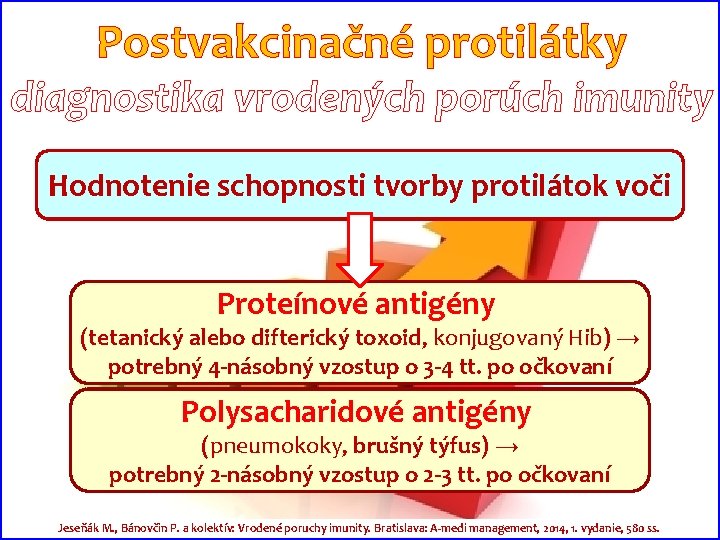 Postvakcinačné protilátky
diagnostika vrodených porúch imunity

Hodnotenie schopnosti tvorby protilátok voči

Proteínové antigény
(tetanický alebo difterický toxoid, konjugovaný Hib) →
potrebný 4-násobný vzostup o 3-4 tt. po očkovaní

Polysacharidové antigény
(pneumokoky, brušný týfus) →
potrebný 2-násobný vzostup o 2-3 tt. po očkovaní

Jeseňák M., Bánovčin P. a kolektív: Vrodené poruchy imunity. Bratislava: A-medi management, 2014, 1. vydanie, 580 ss.